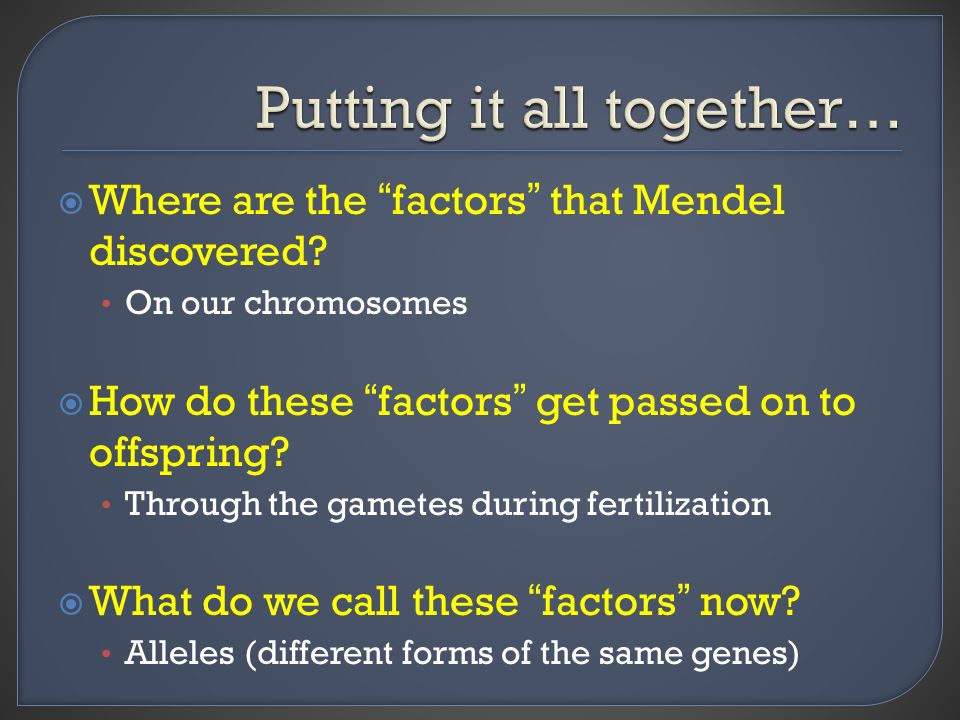 Putting it all together…

Where are the “factors” that Mendel discovered?
• On our chromosomes

How do these “factors” get passed on to offspring?
• Through the gametes during fertilization

What do we call these “factors” now?
• Alleles (different forms of the same genes)